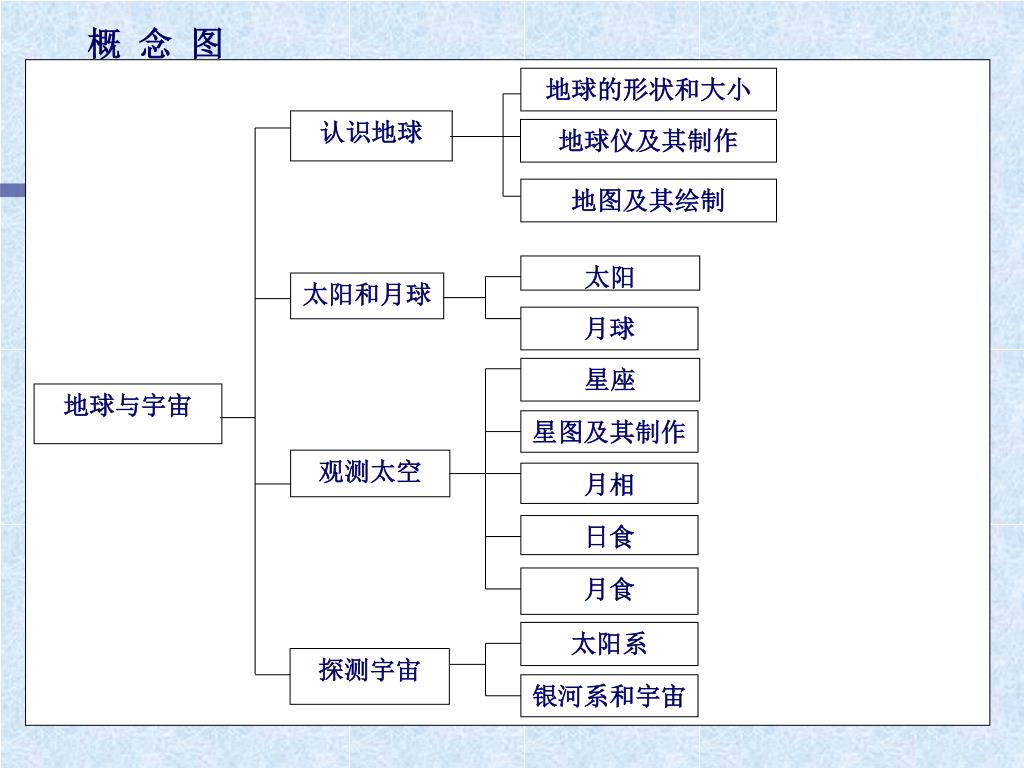 概 念 图

地球与宇宙

认识地球
地球的形状和大小
地球仪及其制作
地图及其绘制

太阳和月球
太阳
月球

观测太空
星座
星图及其制作
月相
日食
月食

探测宇宙
太阳系
银河系和宇宙